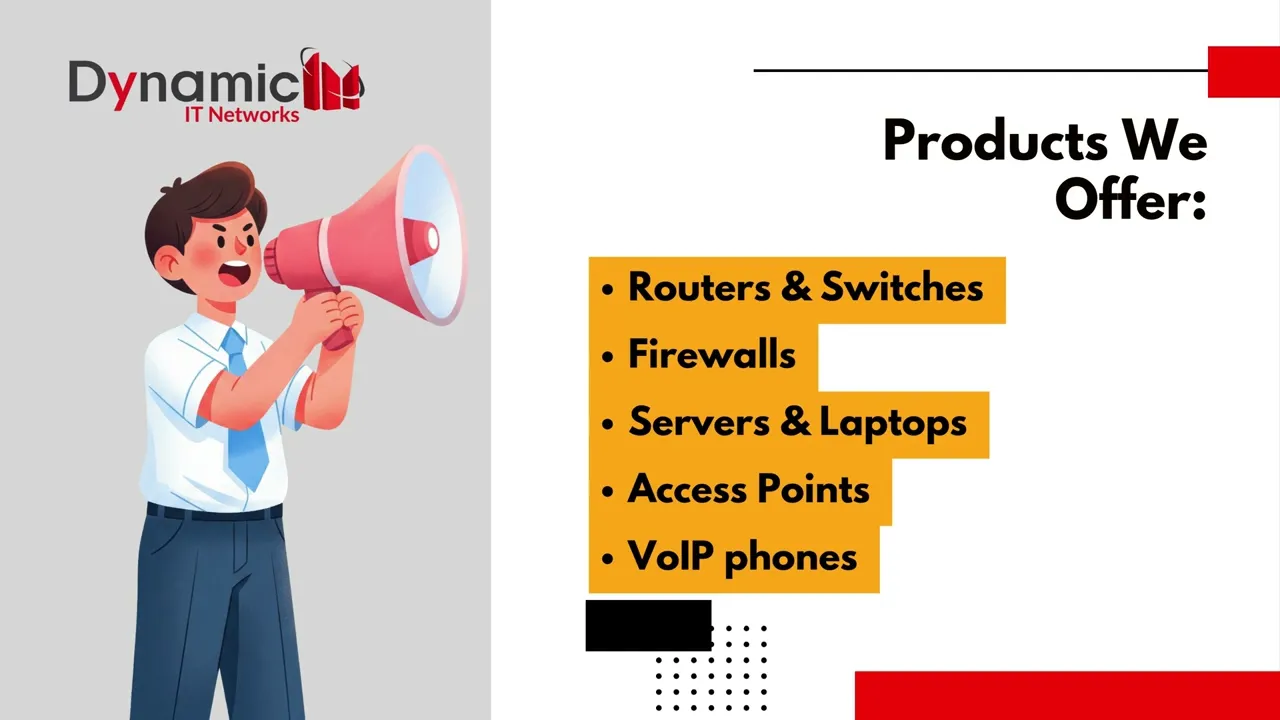 Dynamic
IT Networks

Products We Offer:

• Routers & Switches
• Firewalls
• Servers & Laptops
• Access Points
• VoIP phones